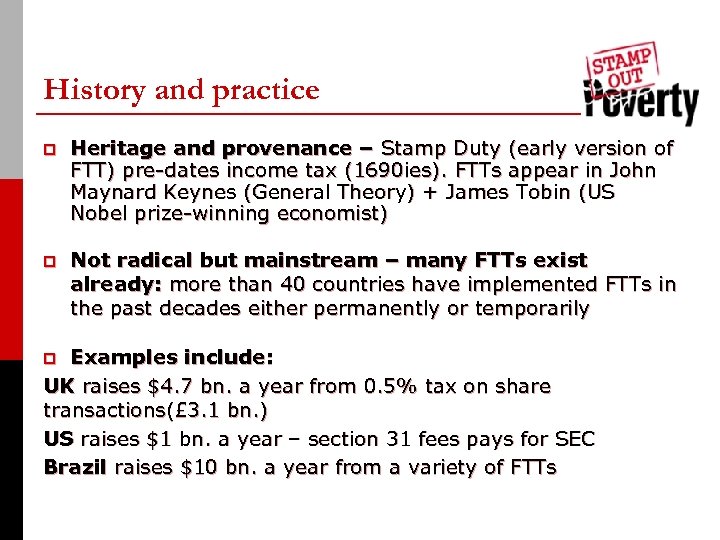 History and practice

STAMP OUT Poverty

Heritage and provenance – Stamp Duty (early version of FTT) pre-dates income tax (1690ies). FTTs appear in John Maynard Keynes (General Theory) + James Tobin (US Nobel prize-winning economist)

Not radical but mainstream – many FTTs exist already: more than 40 countries have implemented FTTs in the past decades either permanently or temporarily

Examples include:

UK raises \$4.7 bn. a year from 0.5% tax on share transactions(£3.1 bn.)

US raises \$1 bn. a year – section 31 fees pays for SEC

Brazil raises \$10 bn. a year from a variety of FTTs